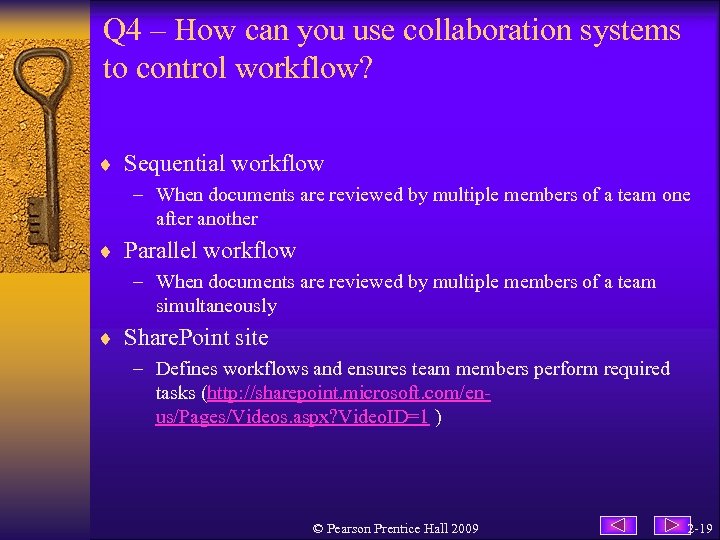 Q4 – How can you use collaboration systems to control workflow?

♦ Sequential workflow
– When documents are reviewed by multiple members of a team one after another

♦ Parallel workflow
– When documents are reviewed by multiple members of a team simultaneously

♦ SharePoint site
– Defines workflows and ensures team members perform required tasks (http://sharepoint.microsoft.com/en-us/Pages/Videos.aspx?VideoID=1 )

© Pearson Prentice Hall 2009

2-19